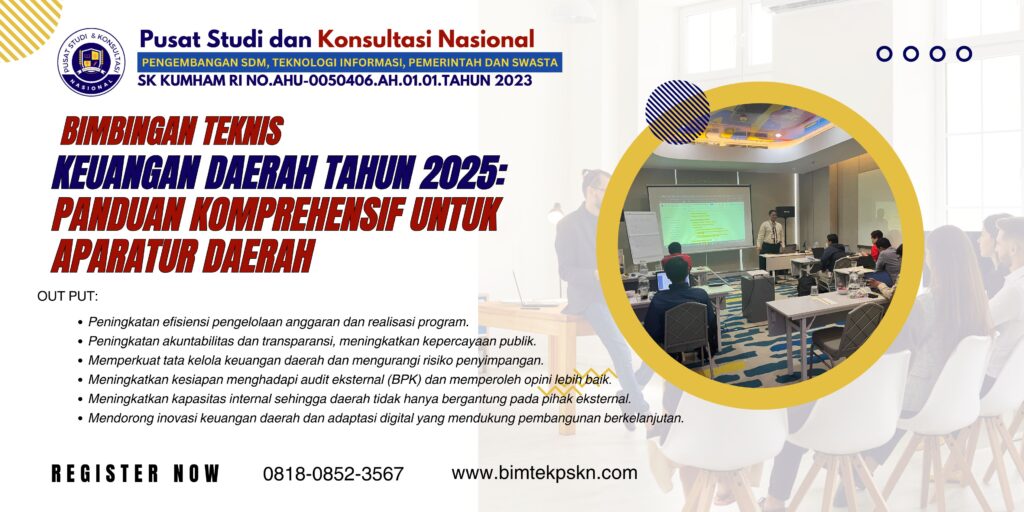 PUSAT STUDI & KONSULTASI NASIONAL

Pusat Studi dan Konsultasi Nasional

PENGEMBANGAN SDM, TEKNOLOGI INFORMASI, PEMERINTAH DAN SWASTA

SK KUMHAM RI NO.AHU-0050406.AH.01.01.TAHUN 2023

BIMBINGAN TEKNIS

KEUANGAN DAERAH TAHUN 2025: PANDUAN KOMPREHENSIF UNTUK APARATUR DAERAH

OUT PUT:

- Peningkatan efisiensi pengelolaan anggaran dan realisasi program.
- Peningkatan akuntabilitas dan transparansi, meningkatkan kepercayaan publik.
- Memperkuat tata kelola keuangan daerah dan mengurangi risiko penyimpangan.
- Meningkatkan kesiapan menghadapi audit eksternal (BPK) dan memperoleh opini lebih baik.
- Meningkatkan kapasitas internal sehingga daerah tidak hanya bergantung pada pihak eksternal.
- Mendorong inovasi keuangan daerah dan adaptasi digital yang mendukung pembangunan berkelanjutan.

REGISTER NOW

0818-0852-3567

www.bimtekpskn.com